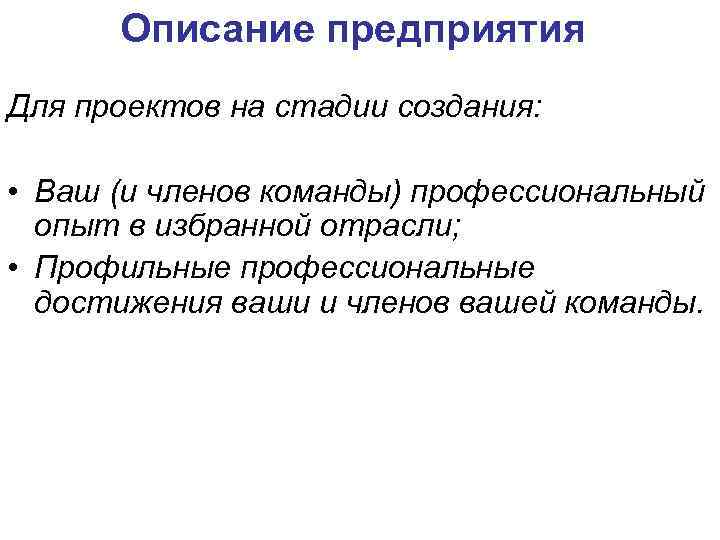 Описание предприятия

Для проектов на стадии создания:

• Ваш (и членов команды) профессиональный опыт в избранной отрасли;
• Профильные профессиональные достижения ваши и членов вашей команды.